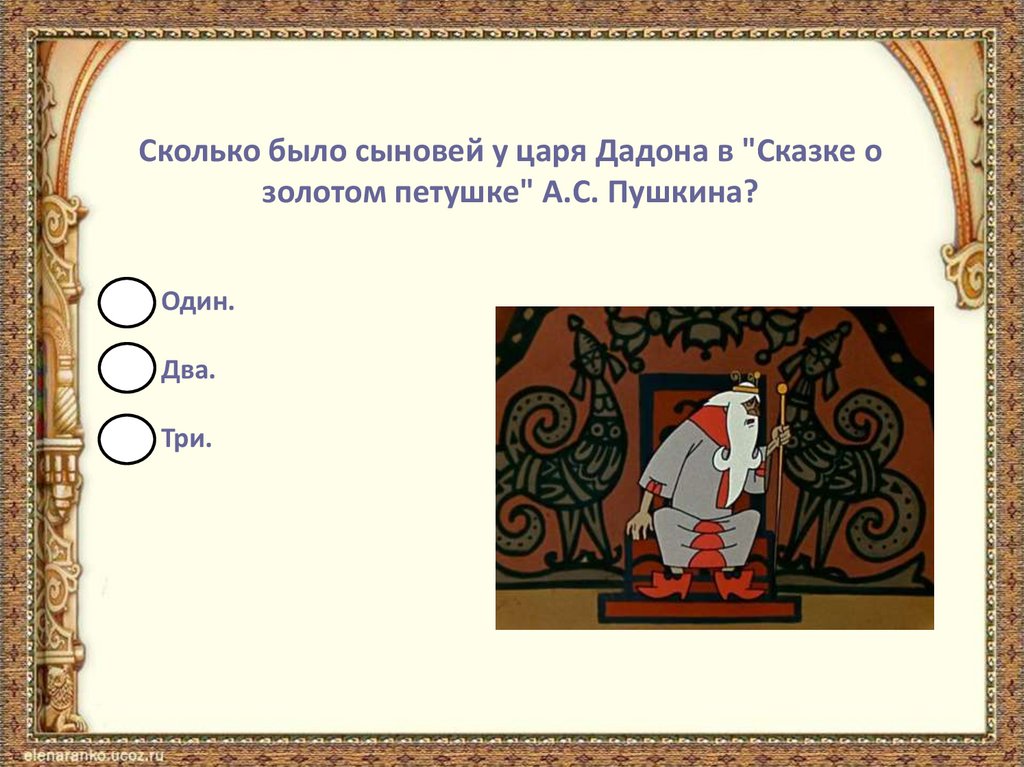 Сколько было сыновей у царя Дадона в "Сказке о золотом петушке" А.С. Пушкина?

Один.

Два.

Три.

elenaranko.ucoz.ru